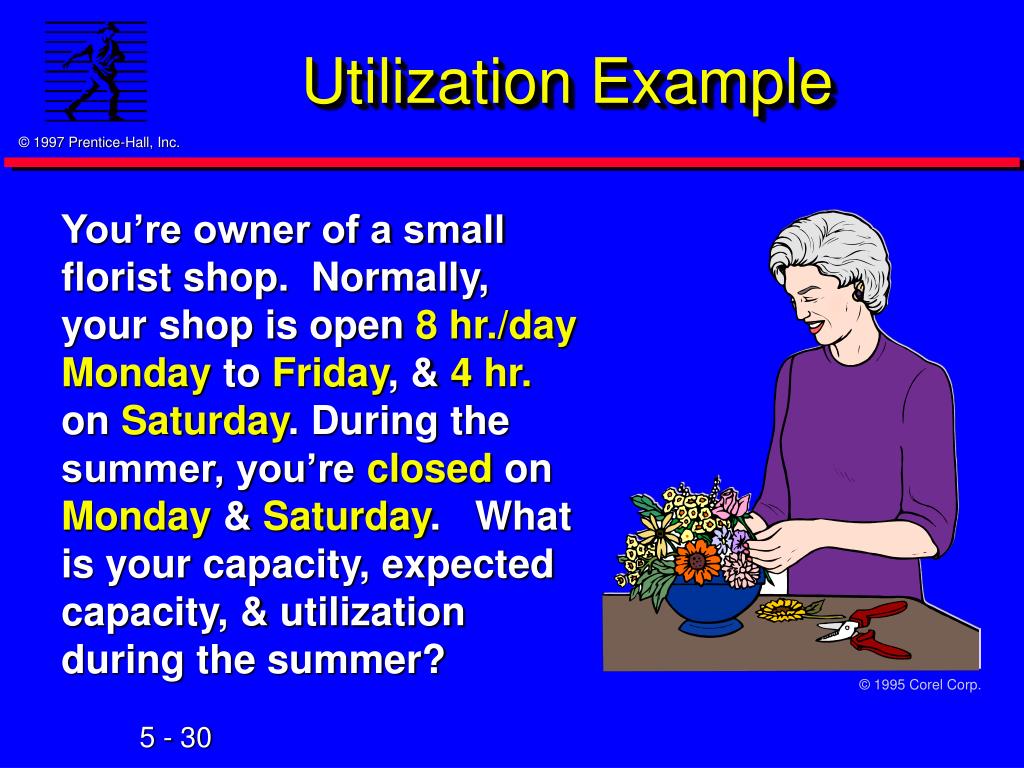 Utilization Example

© 1997 Prentice-Hall, Inc.

You’re owner of a small florist shop. Normally, your shop is open 8 hr./day Monday to Friday, & 4 hr. on Saturday. During the summer, you’re closed on Monday & Saturday. What is your capacity, expected capacity, & utilization during the summer?

© 1995 Corel Corp.

5 - 30